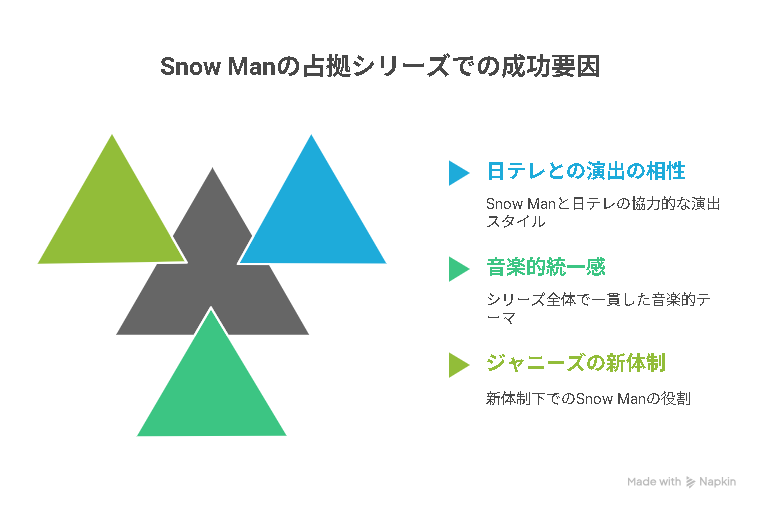 Snow Manの占拠シリーズでの成功要因

日テレとの演出の相性

Snow Manと日テレの協力的な演出スタイル

音楽的統一感

シリーズ全体で一貫した音楽的テーマ

ジャニーズの新体制

新体制下でのSnow Manの役割

Made with Napkin